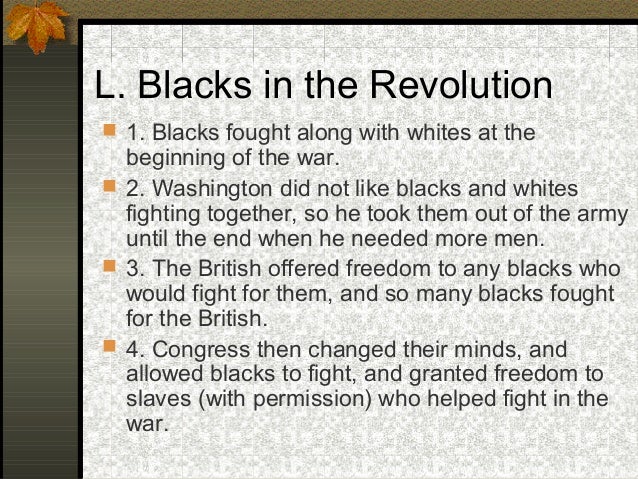 L. Blacks in the Revolution

1. Blacks fought along with whites at the beginning of the war.

2. Washington did not like blacks and whites fighting together, so he took them out of the army until the end when he needed more men.

3. The British offered freedom to any blacks who would fight for them, and so many blacks fought for the British.

4. Congress then changed their minds, and allowed blacks to fight, and granted freedom to slaves (with permission) who helped fight in the war.